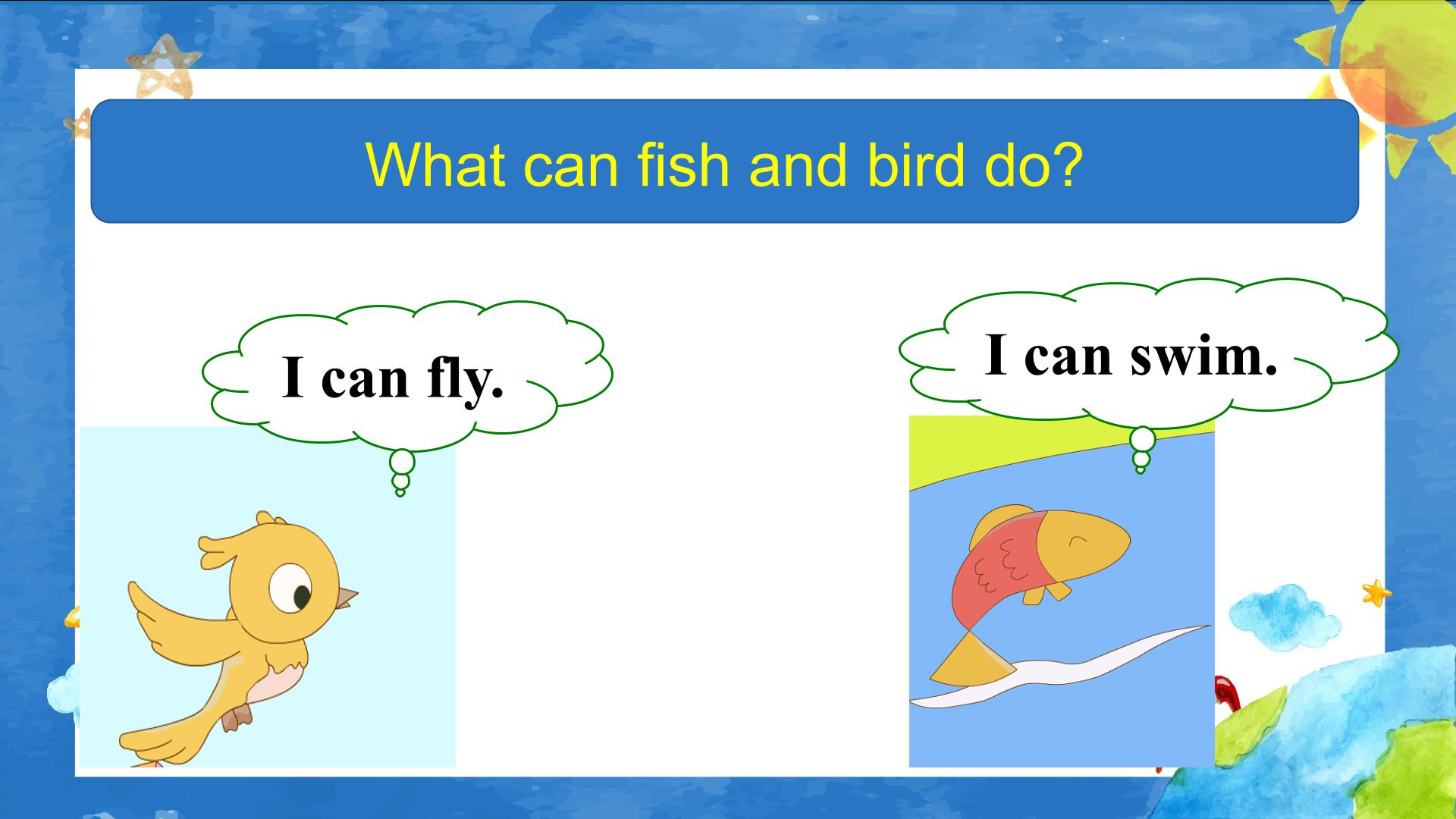 What can fish and bird do?

I can fly.

I can swim.